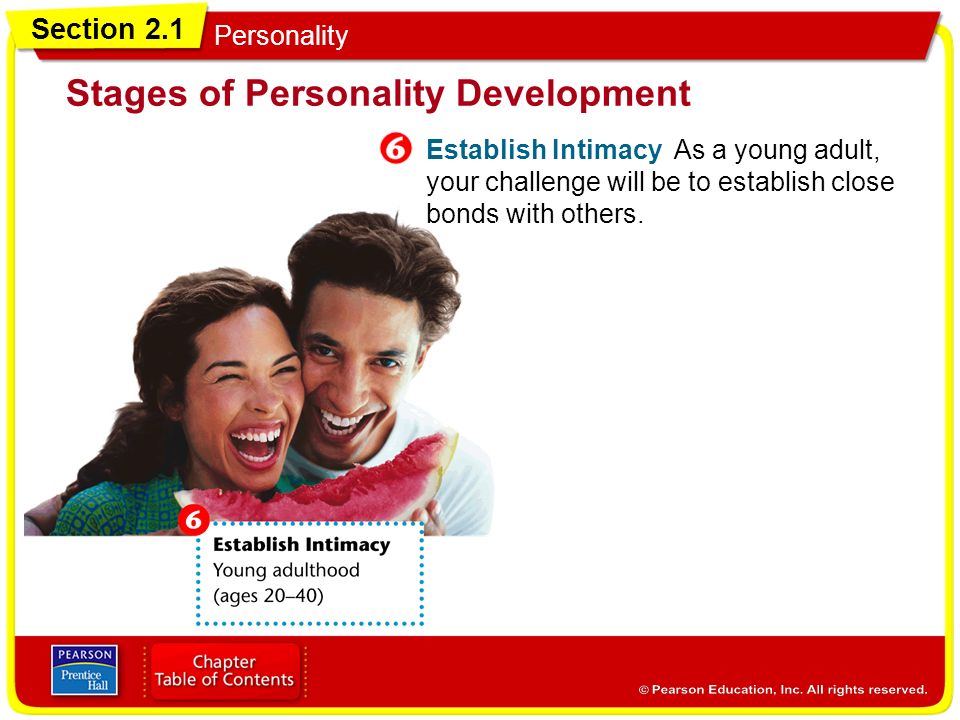 Section 2.1 Personality

Stages of Personality Development

6 Establish Intimacy As a young adult, your challenge will be to establish close bonds with others.

6
Establish Intimacy
Young adulthood
(ages 20–40)

PEARSON
Prentice Hall

Chapter
Table of Contents

© Pearson Education, Inc. All rights reserved.